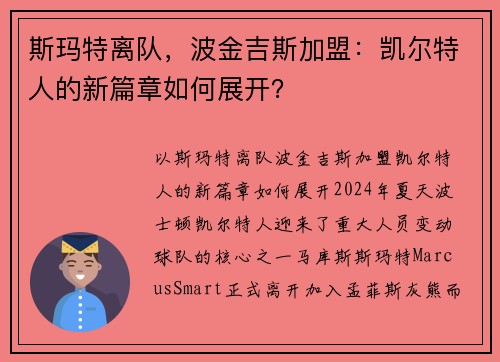 斯玛特离队，波金吉斯加盟：凯尔特人的新篇章如何展开？

以斯玛特离队波金吉斯加盟凯尔特人的新篇章如何展开2024年夏天波士顿凯尔特人迎来了重大人员变动球队的核心之一马库斯斯玛特MarcusSmart正式离开加入孟菲斯灰熊而